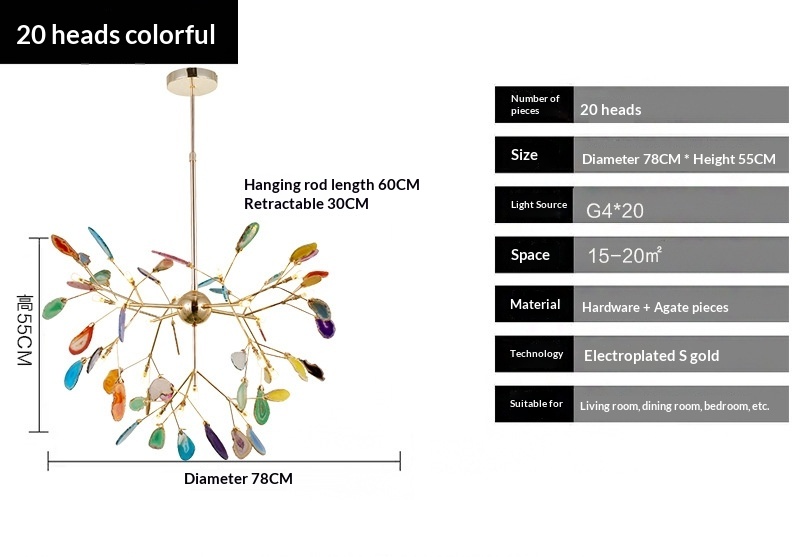 20 heads colorful

Hanging rod length 60CM
Retractable 30CM

高55CM

Diameter 78CM

| Number of pieces | 20 heads |
|---|---|
| Size | Diameter 78CM * Height 55CM |
| Light Source | G4*20 |
| Space | 15-20㎡ |
| Material | Hardware + Agate pieces |
| Technology | Electroplated S gold |
| Suitable for | Living room, dining room, bedroom, etc. |